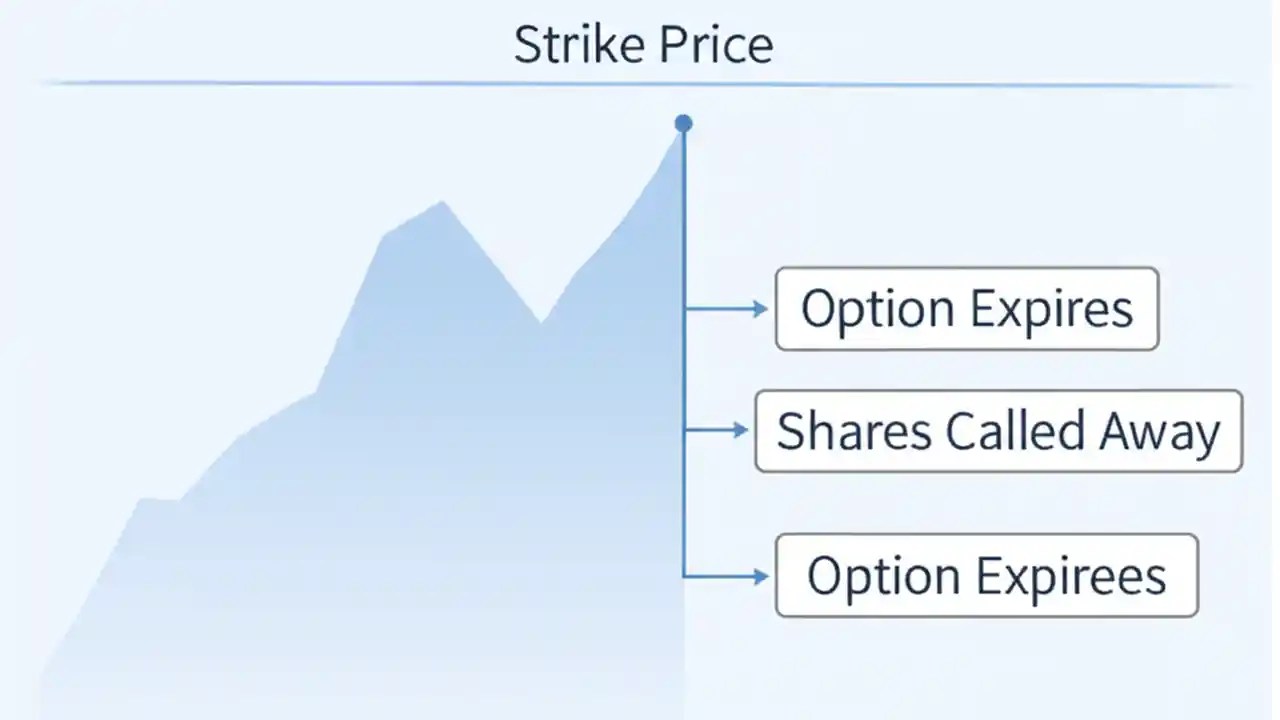 Strike Price

Option Expires

Shares Called Away

Option Expirees